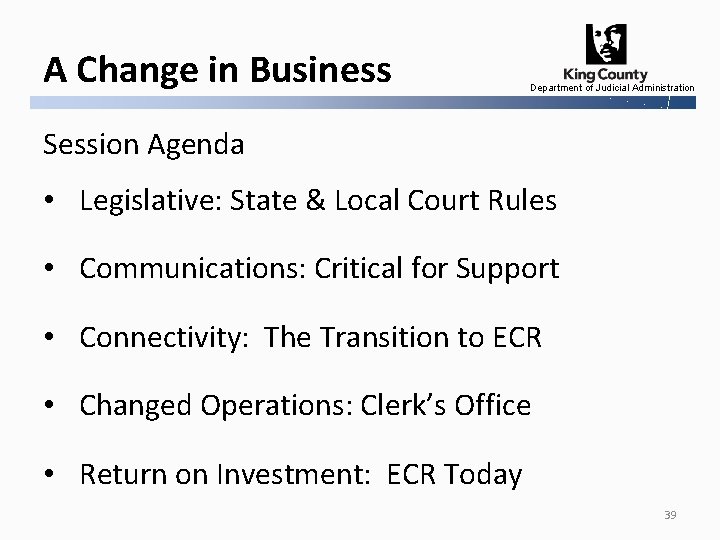 A Change in Business

King County
Department of Judicial Administration

Session Agenda

• Legislative: State & Local Court Rules

• Communications: Critical for Support

• Connectivity: The Transition to ECR

• Changed Operations: Clerk's Office

• Return on Investment: ECR Today

39